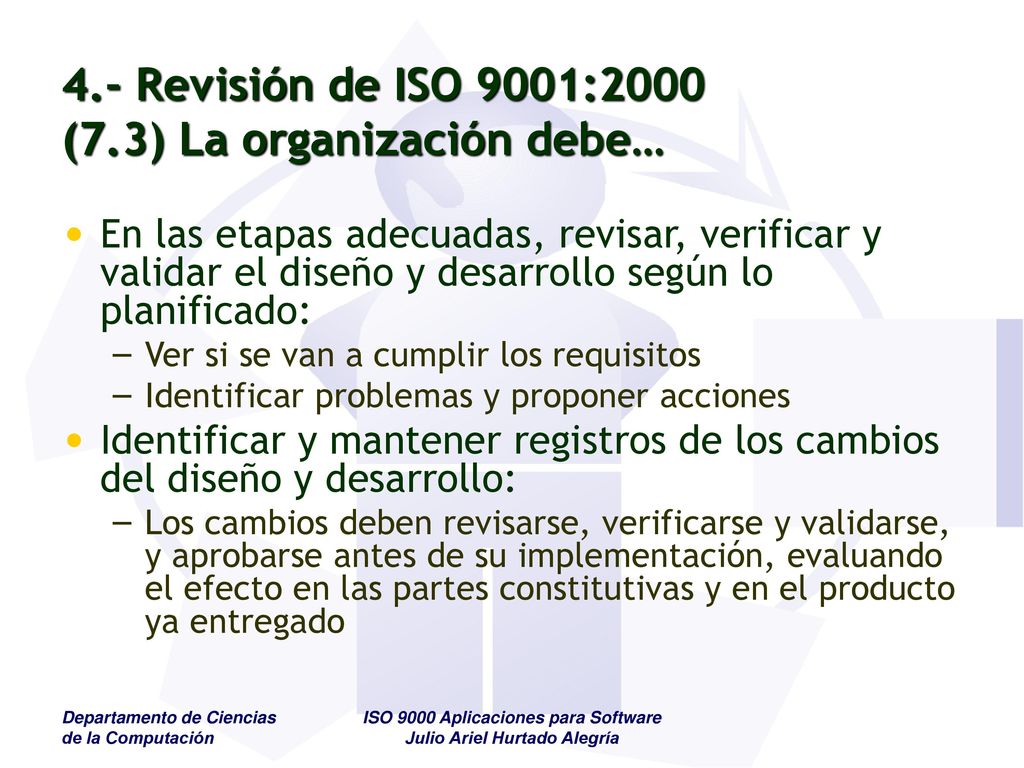 4.- Revisión de ISO 9001:2000
(7.3) La organización debe…

• En las etapas adecuadas, revisar, verificar y validar el diseño y desarrollo según lo planificado:
– Ver si se van a cumplir los requisitos
– Identificar problemas y proponer acciones
• Identificar y mantener registros de los cambios del diseño y desarrollo:
– Los cambios deben revisarse, verificarse y validarse, y aprobarse antes de su implementación, evaluando el efecto en las partes constitutivas y en el producto ya entregado

Departamento de Ciencias de la Computación

ISO 9000 Aplicaciones para Software
Julio Ariel Hurtado Alegría